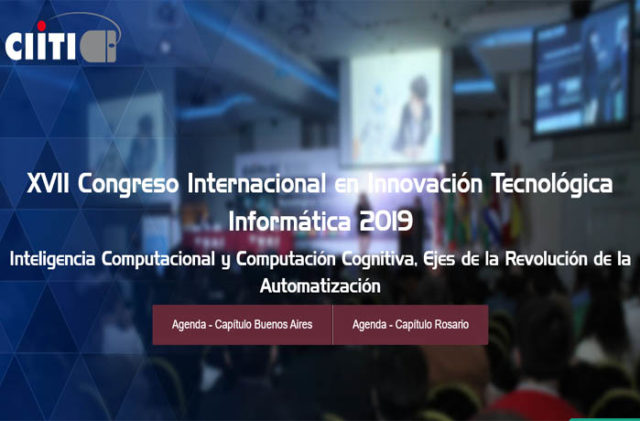 CIITI

XVII Congreso Internacional en Innovación Tecnológica Informática 2019

Inteligencia Computacional y Computación Cognitiva, Ejes de la Revolución de la Automatización

Agenda - Capítulo Buenos Aires

Agenda - Capítulo Rosario